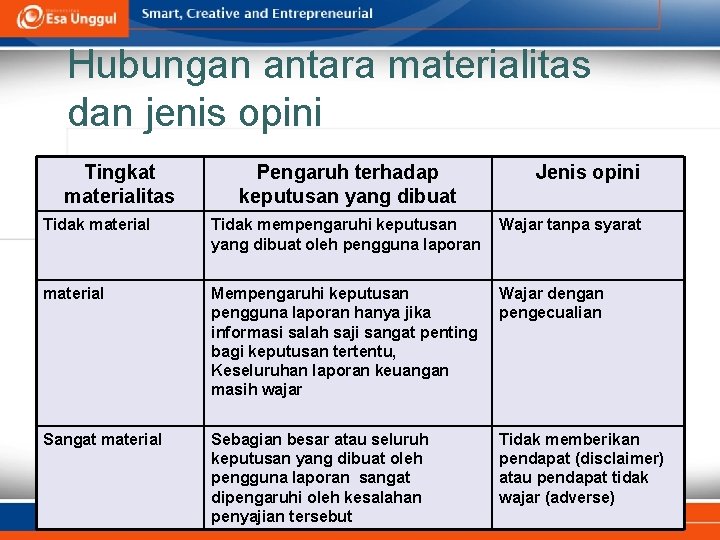 Esa Unggul

Smart, Creative and Entrepreneurial

Hubungan antara materialitas dan jenis opini

| Tingkat materialitas | Pengaruh terhadap keputusan yang dibuat | Jenis opini |
|---|---|---|
| Tidak material | Tidak mempengaruhi keputusan yang dibuat oleh pengguna laporan | Wajar tanpa syarat |
| material | Mempengaruhi keputusan pengguna laporan hanya jika informasi salah saji sangat penting bagi keputusan tertentu, Keseluruhan laporan keuangan masih wajar | Wajar dengan pengecualian |
| Sangat material | Sebagian besar atau seluruh keputusan yang dibuat oleh pengguna laporan sangat dipengaruhi oleh kesalahan penyajian tersebut | Tidak memberikan pendapat (disclaimer) atau pendapat tidak wajar (adverse) |